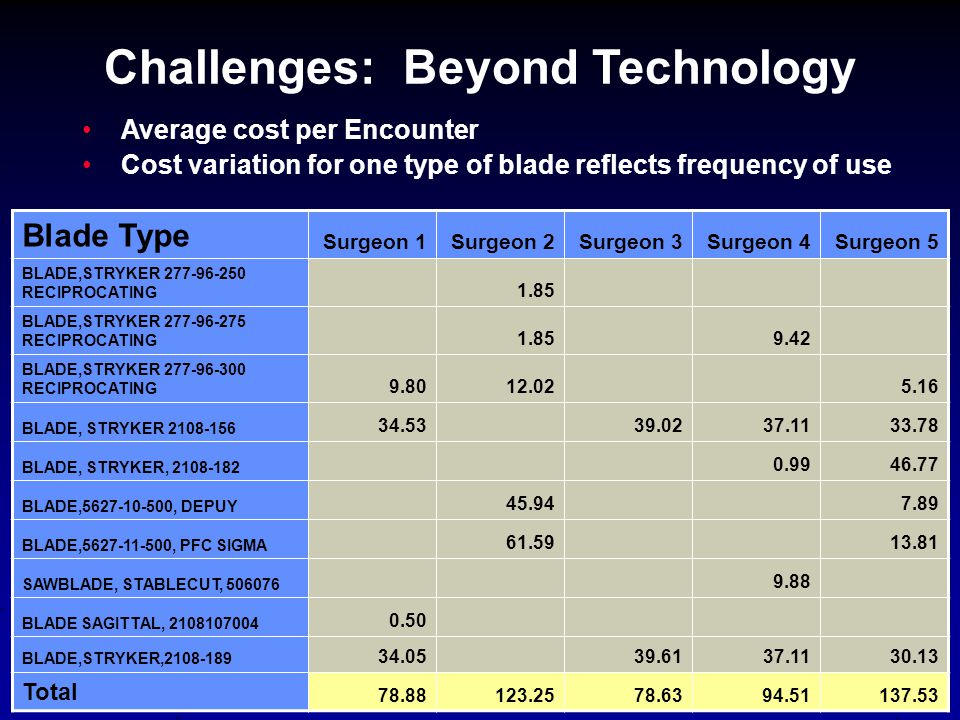 Challenges: Beyond Technology

• Average cost per Encounter
• Cost variation for one type of blade reflects frequency of use

| Blade Type | Surgeon 1 | Surgeon 2 | Surgeon 3 | Surgeon 4 | Surgeon 5 |
|---|---|---|---|---|---|
| BLADE,STRYKER 277-96-250 RECIPROCATING | | 1.85 | | | |
| BLADE,STRYKER 277-96-275 RECIPROCATING | | 1.85 | | 9.42 | |
| BLADE,STRYKER 277-96-300 RECIPROCATING | 9.80 | 12.02 | | | 5.16 |
| BLADE, STRYKER 2108-156 | 34.53 | | 39.02 | 37.11 | 33.78 |
| BLADE, STRYKER, 2108-182 | | | | 0.99 | 46.77 |
| BLADE,5627-10-500, DEPUY | | 45.94 | | | 7.89 |
| BLADE,5627-11-500, PFC SIGMA | | 61.59 | | | 13.81 |
| SAWBLADE, STABLECUT, 506076 | | | | 9.88 | |
| BLADE SAGITTAL, 2108107004 | 0.50 | | | | |
| BLADE,STRYKER,2108-189 | 34.05 | | 39.61 | 37.11 | 30.13 |
| Total | 78.88 | 123.25 | 78.63 | 94.51 | 137.53 |